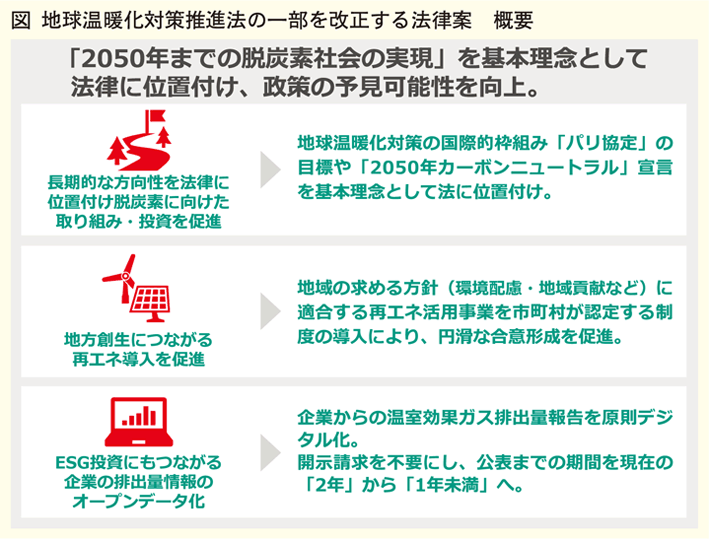 図　地球温暖化対策推進法の一部を改正する法律案　概要

「2050年までの脱炭素社会の実現」を基本理念として法律に位置付け、政策の予見可能性を向上。

長期的な方向性を法律に位置付け脱炭素に向けた取り組み・投資を促進

地球温暖化対策の国際的枠組み「パリ協定」の目標や「2050年カーボンニュートラル」宣言を基本理念として法に位置付け。

地方創生につながる再エネ導入を促進

地域の求める方針（環境配慮・地域貢献など）に適合する再エネ活用事業を市町村が認定する制度の導入により、円滑な合意形成を促進。

ESG投資にもつながる企業の排出量情報のオープンデータ化

企業からの温室効果ガス排出量報告を原則デジタル化。
開示請求を不要にし、公表までの期間を現在の「2年」から「1年未満」へ。